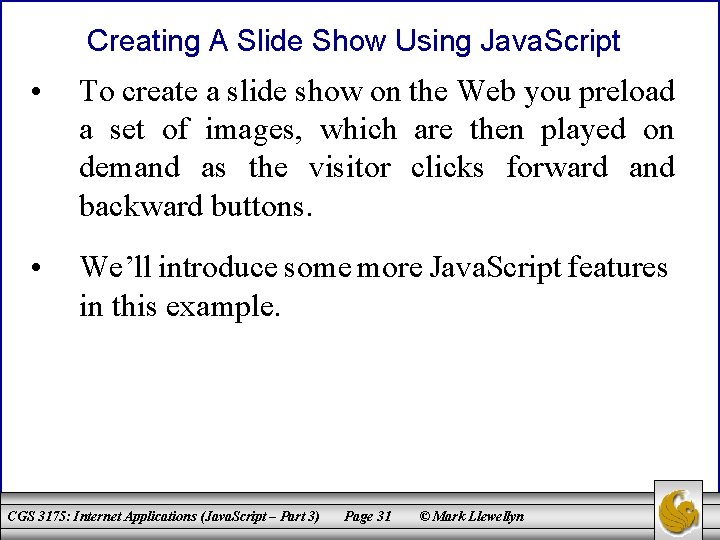 Creating A Slide Show Using JavaScript

• To create a slide show on the Web you preload a set of images, which are then played on demand as the visitor clicks forward and backward buttons.

• We'll introduce some more JavaScript features in this example.

CGS 3175: Internet Applications (JavaScript – Part 3) Page 31 © Mark Llewellyn